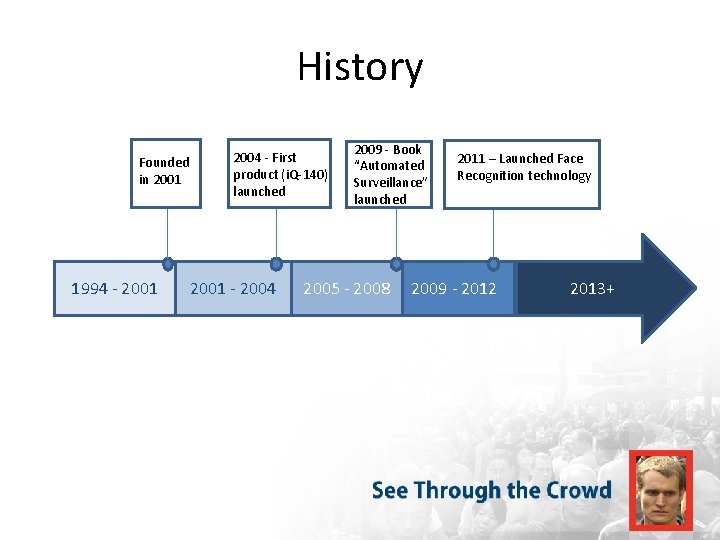 History

Founded in 2001

2004 - First product (iQ-140) launched

2009 - Book "Automated Surveillance" launched

2011 – Launched Face Recognition technology

1994 - 2001

2001 - 2004

2005 - 2008

2009 - 2012

2013+

See Through the Crowd